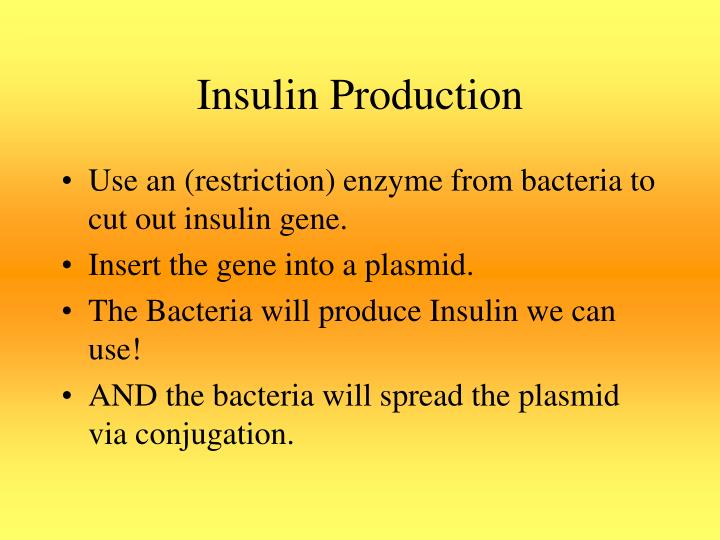 Insulin Production

• Use an (restriction) enzyme from bacteria to cut out insulin gene.
• Insert the gene into a plasmid.
• The Bacteria will produce Insulin we can use!
• AND the bacteria will spread the plasmid via conjugation.